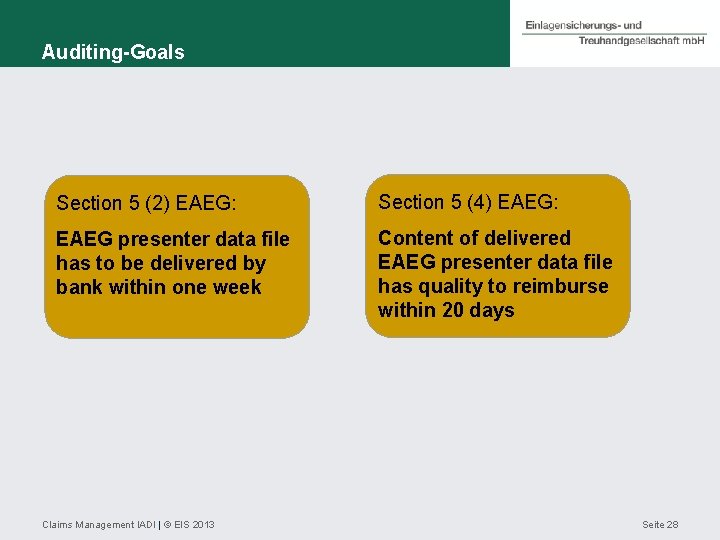 Auditing-Goals

Einlagensicherungs- und
Treuhandgesellschaft mbH

Section 5 (2) EAEG:

EAEG presenter data file has to be delivered by bank within one week

Section 5 (4) EAEG:

Content of delivered EAEG presenter data file has quality to reimburse within 20 days

Claims Management IADI | © EIS 2013

Seite 28